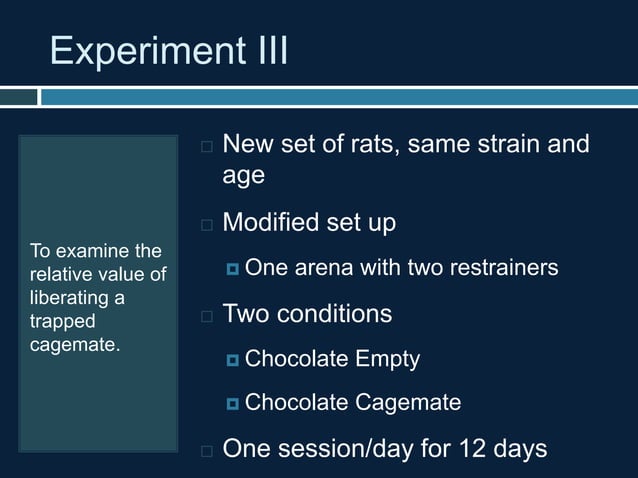 Experiment III

To examine the relative value of liberating a trapped cagemate.

New set of rats, same strain and age

Modified set up

One arena with two restrainers

Two conditions

Chocolate Empty

Chocolate Cagemate

One session/day for 12 days